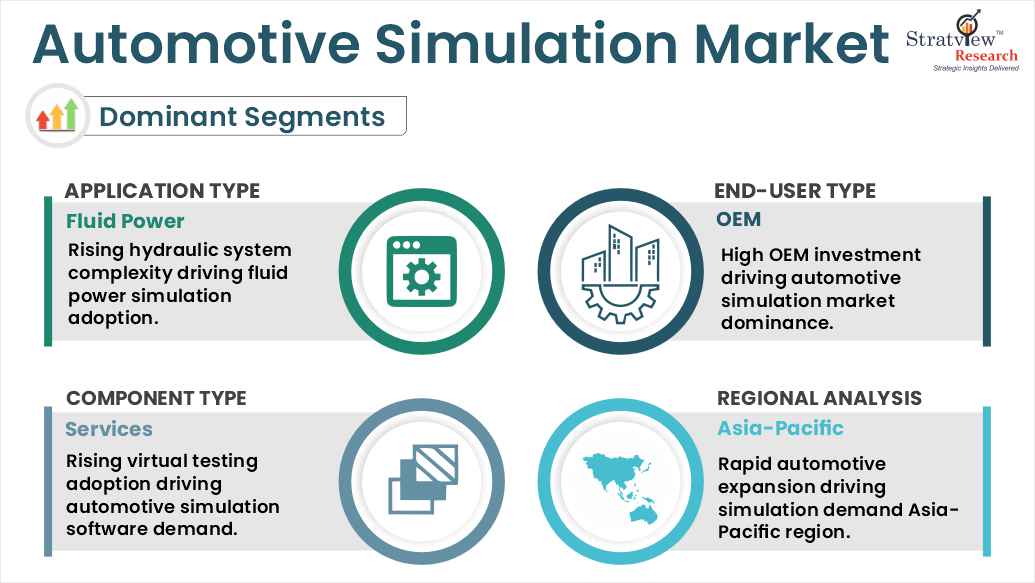 Automotive Simulation Market

Stratview™ Research
Strategic Insights Delivered

Dominant Segments

APPLICATION TYPE
Fluid Power
Rising hydraulic system complexity driving fluid power simulation adoption.

END-USER TYPE
OEM
High OEM investment driving automotive simulation market dominance.

COMPONENT TYPE
Services
Rising virtual testing adoption driving automotive simulation software demand.

REGIONAL ANALYSIS
Asia-Pacific
Rapid automotive expansion driving simulation demand Asia-Pacific region.